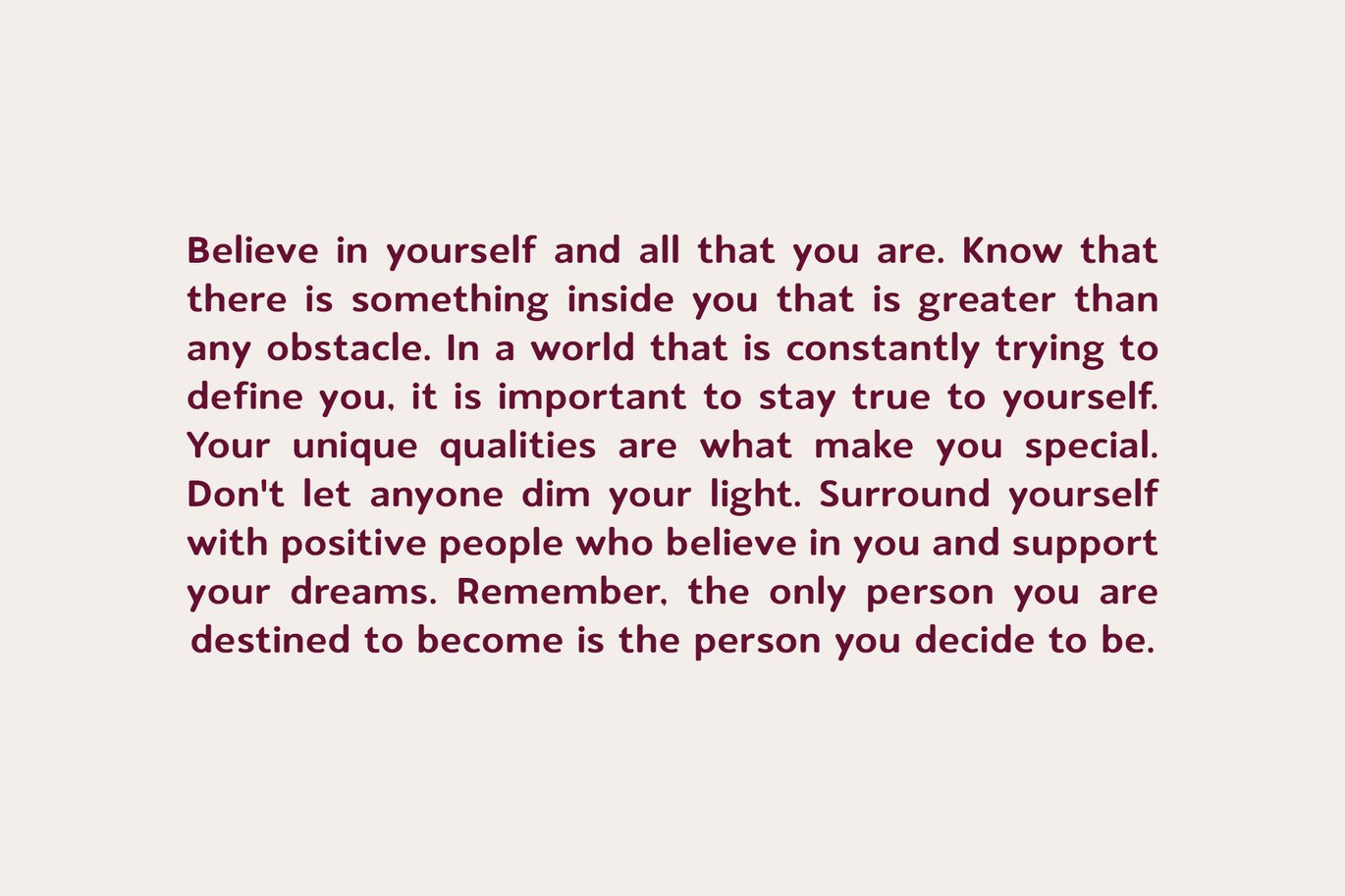 Believe in yourself and all that you are. Know that there is something inside you that is greater than any obstacle. In a world that is constantly trying to define you, it is important to stay true to yourself. Your unique qualities are what make you special. Don't let anyone dim your light. Surround yourself with positive people who believe in you and support your dreams. Remember, the only person you are destined to become is the person you decide to be.